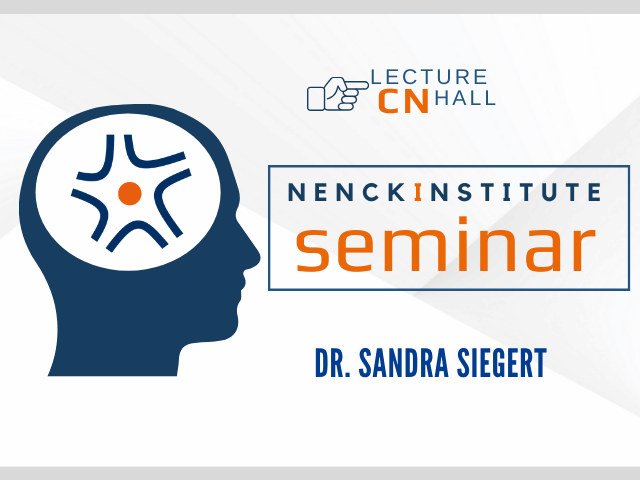 LECTURE
CN HALL

NENCKINSTITUTE
seminar

DR. SANDRA SIEGERT